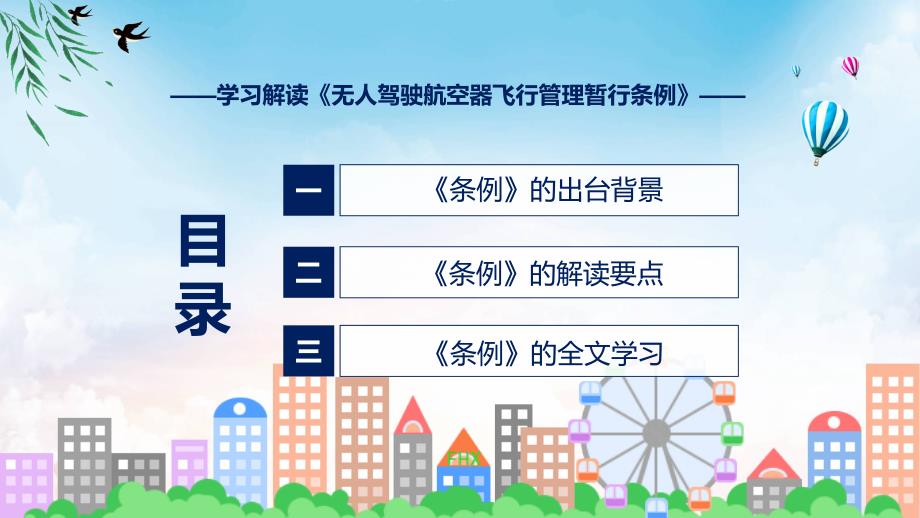 ——学习解读《无人驾驶航空器飞行管理暂行条例》——

目录

一 《条例》的出台背景

二 《条例》的解读要点

三 《条例》的全文学习